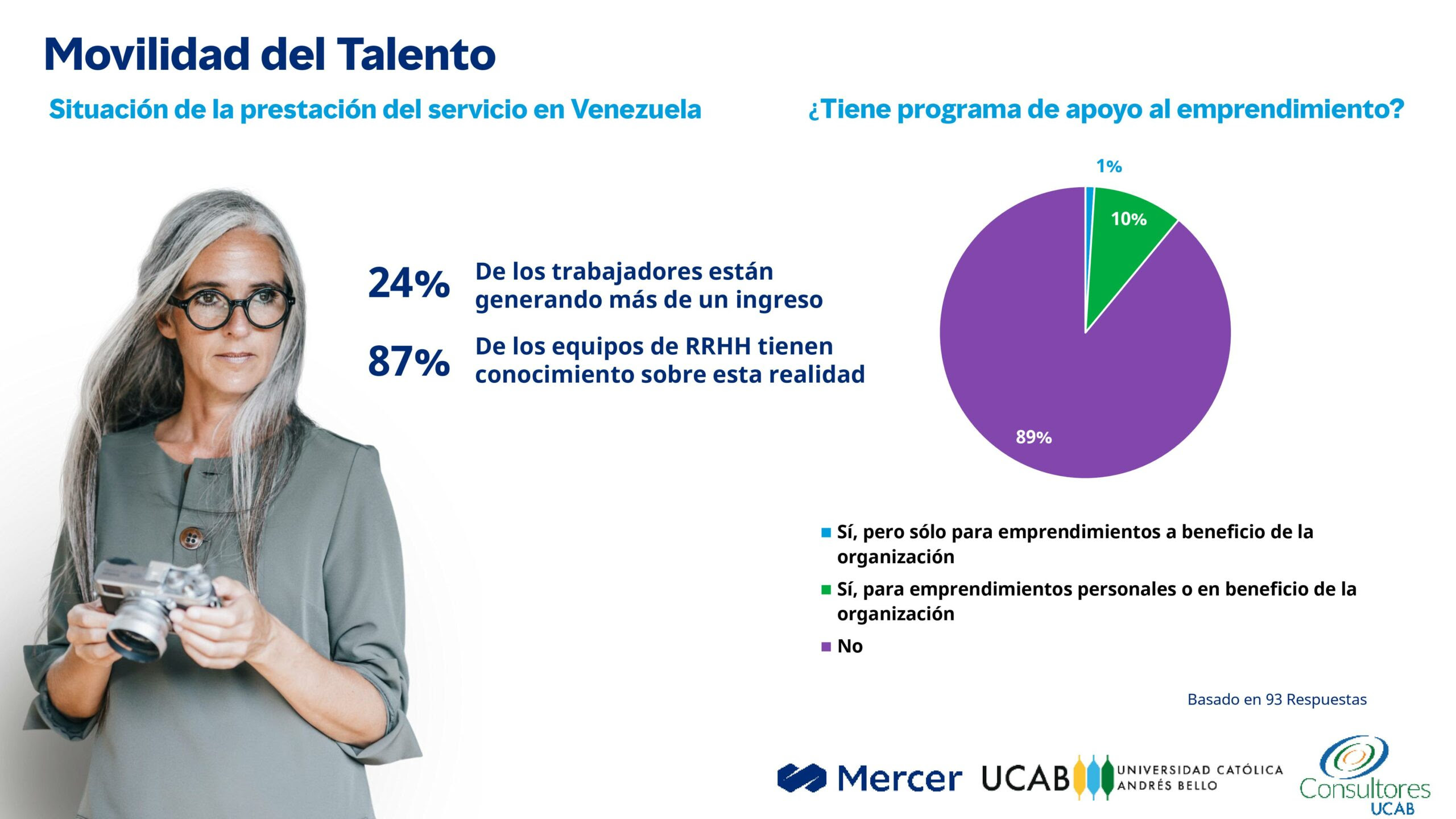 Movilidad del Talento

Situación de la prestación del servicio en Venezuela

24% De los trabajadores están generando más de un ingreso

87% De los equipos de RRHH tienen conocimiento sobre esta realidad

¿Tiene programa de apoyo al emprendimiento?

1%

10%

89%

Sí, pero sólo para emprendimientos a beneficio de la organización

Sí, para emprendimientos personales o en beneficio de la organización

No

Basado en 93 Respuestas

Mercer

UCAB UNIVERSIDAD CATÓLICA ANDRÉS BELLO

Consultores UCAB